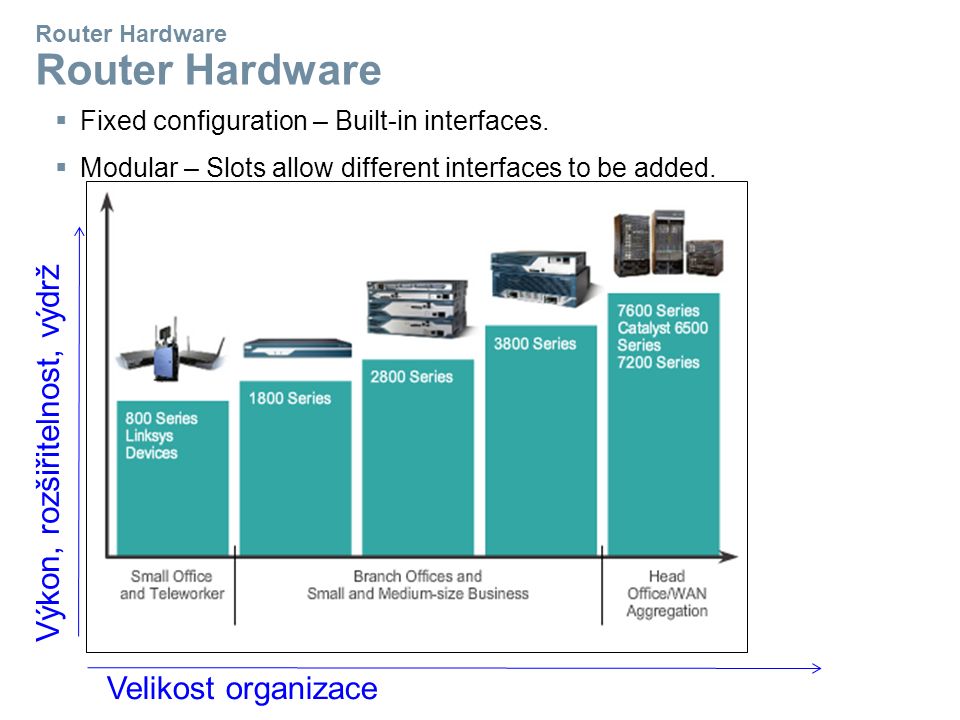 Router Hardware
Router Hardware

▪ Fixed configuration – Built-in interfaces.

▪ Modular – Slots allow different interfaces to be added.

Výkon, rozšiřitelnost, výdrž

800 Series
Linksys
Devices

1800 Series

2800 Series

3800 Series

7600 Series
Catalyst 6500
Series
7200 Series

Small Office
and Teleworker

Branch Offices and
Small and Medium-size Business

Head
Office/WAN
Aggregation

Velikost organizace